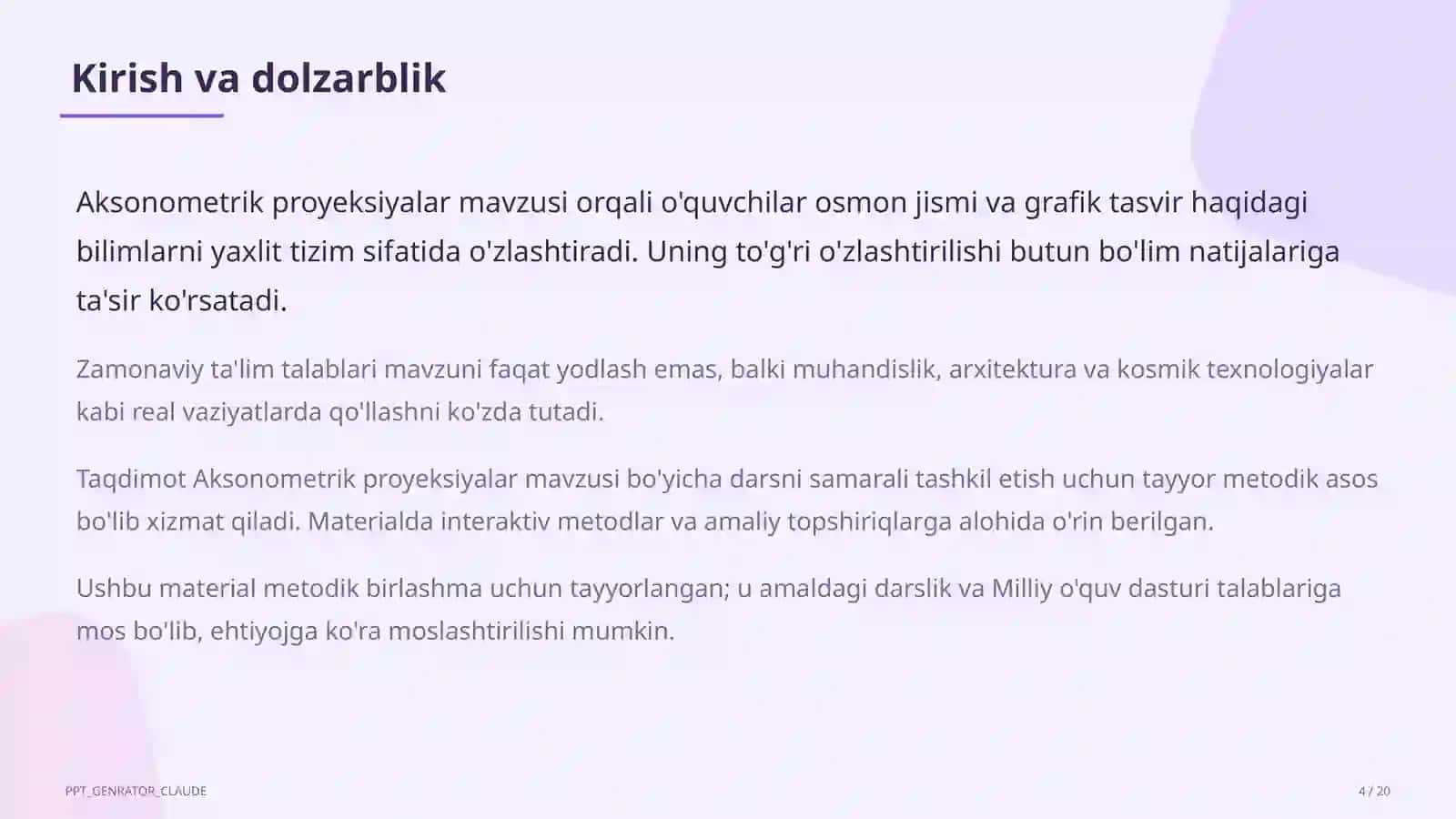 Kirish va dolzarblik

Aksonometrik proyeksiyalar mavzusi orqali o'quvchilar osmon jismi va grafik tasvir haqidagi bilimlarni yaxlit tizim sifatida o'zlashtiradi. Uning to'g'ri o'zlashtirilishi butun bo'lim natijalariga ta'sir ko'rsatadi.

Zamonaviy ta'lim talablari mavzuni faqat yodlash emas, balki muhandislik, arxitektura va kosmik texnologiyalar kabi real vaziyatlarda qo'llashni ko'zda tutadi.

Taqdimot Aksonometrik proyeksiyalar mavzusi bo'yicha darsni samarali tashkil etish uchun tayyor metodik asos bo'lib xizmat qiladi. Materialda interaktiv metodlar va amaliy topshiriqlarga alohida o'rin berilgan.

Ushbu material metodik birlashma uchun tayyorlangan; u amaldagi darslik va Milliy o'quv dasturi talablariga mos bo'lib, ehtiyojga ko'ra moslashtirilishi mumkin.

PPT_GENRATOR_CLAUDE

4 / 20